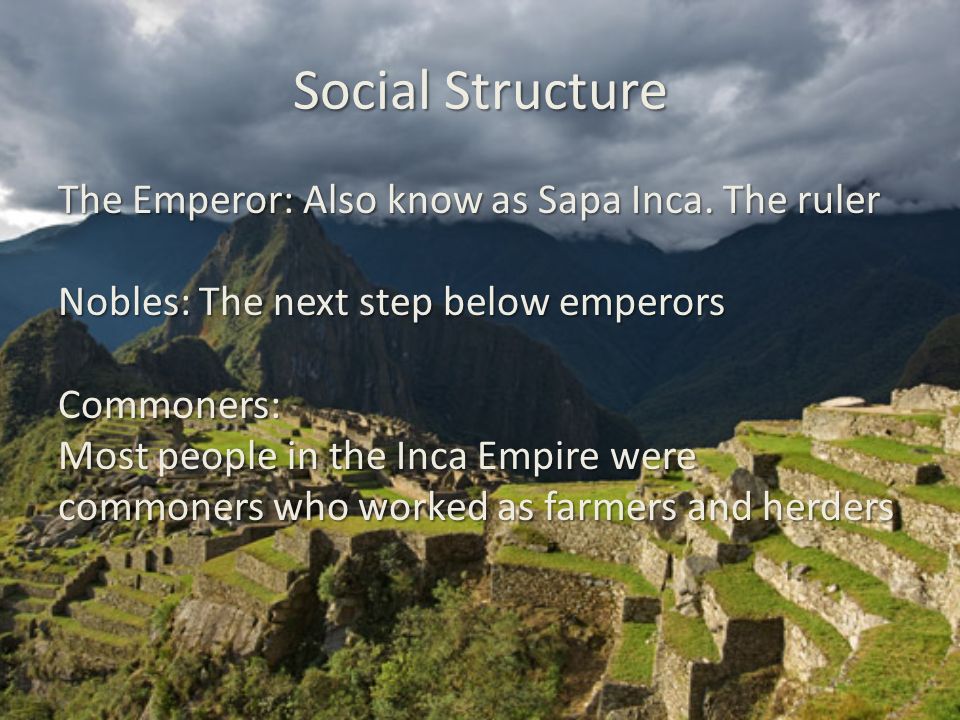 Social Structure

The Emperor: Also know as Sapa Inca. The ruler

Nobles: The next step below emperors

Commoners:
Most people in the Inca Empire were commoners who worked as farmers and herders